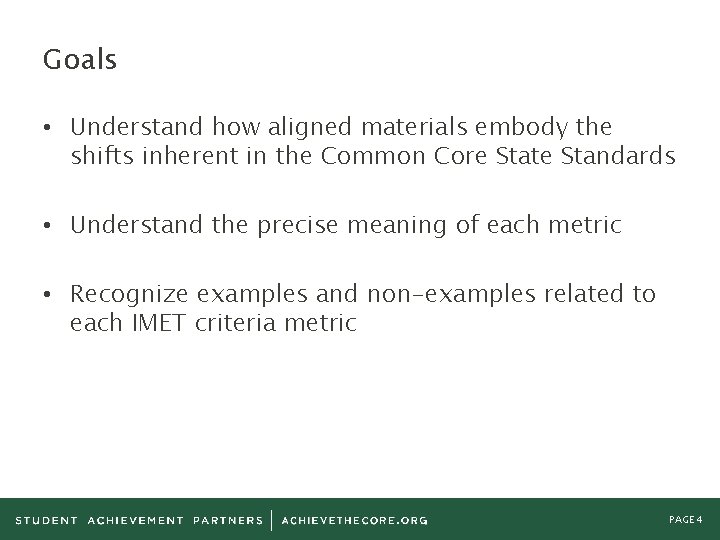 Goals

• Understand how aligned materials embody the shifts inherent in the Common Core State Standards

• Understand the precise meaning of each metric

• Recognize examples and non-examples related to each IMET criteria metric

STUDENT ACHIEVEMENT PARTNERS | ACHIEVETHECORE.ORG

PAGE 4